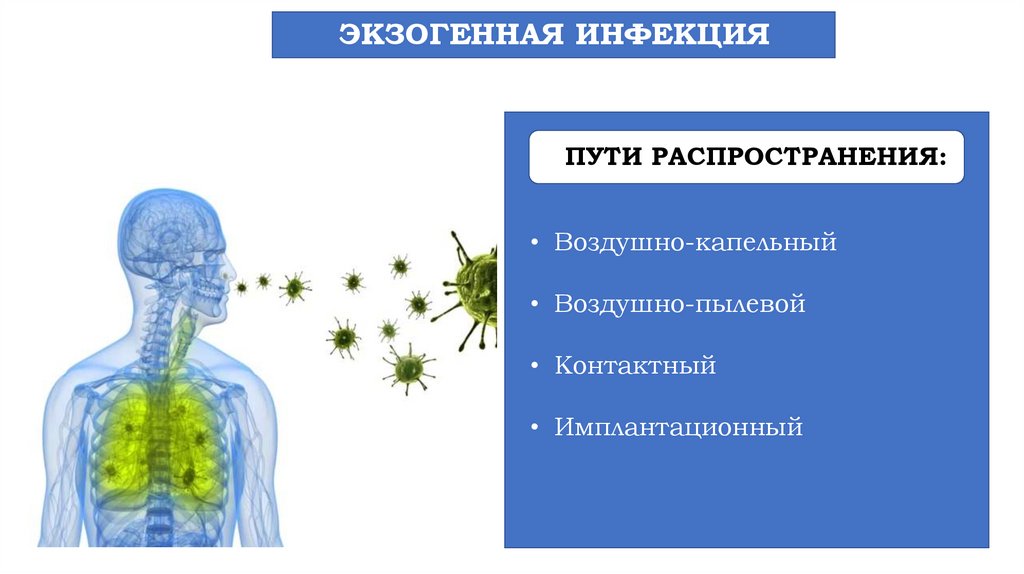 ЭКЗОГЕННАЯ ИНФЕКЦИЯ

ПУТИ РАСПРОСТРАНЕНИЯ:

• Воздушно-капельный
• Воздушно-пылевой
• Контактный
• Имплантационный